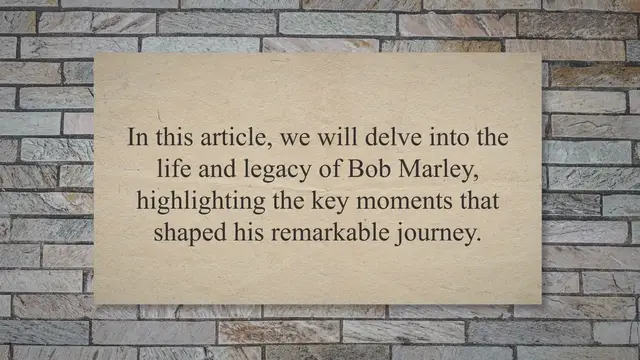 In this article, we will delve into the life and legacy of Bob Marley, highlighting the key moments that shaped his remarkable journey.